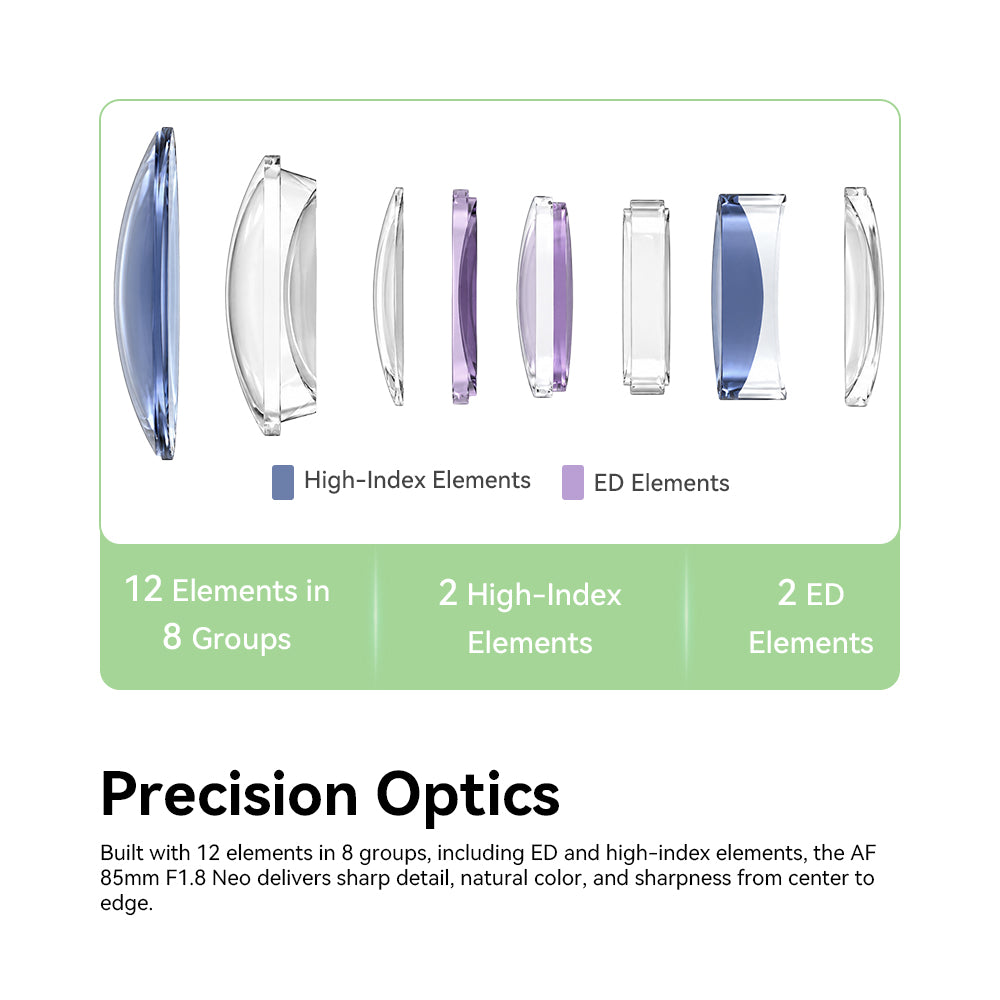 High-Index Elements
ED Elements

12 Elements in 8 Groups

2 High-Index Elements

2 ED Elements

Precision Optics

Built with 12 elements in 8 groups, including ED and high-index elements, the AF 85mm F1.8 Neo delivers sharp detail, natural color, and sharpness from center to edge.